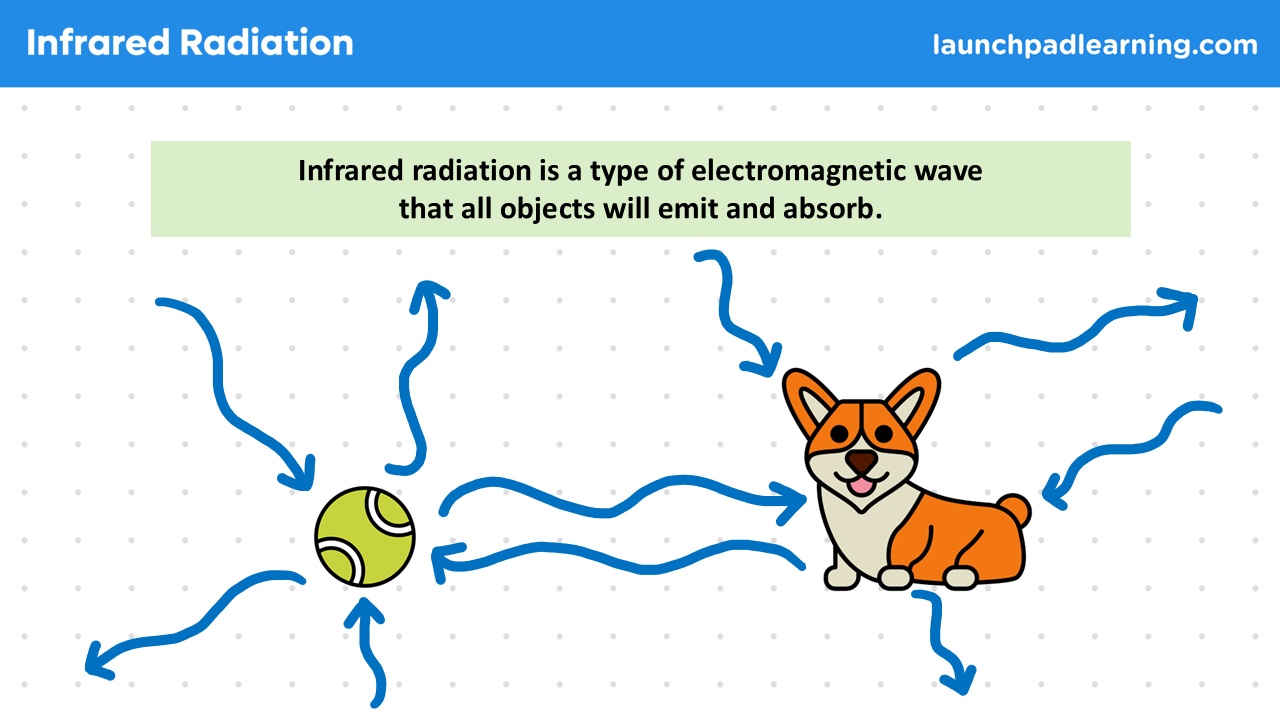 Infrared Radiation

launchpadlearning.com

Infrared radiation is a type of electromagnetic wave that all objects will emit and absorb.